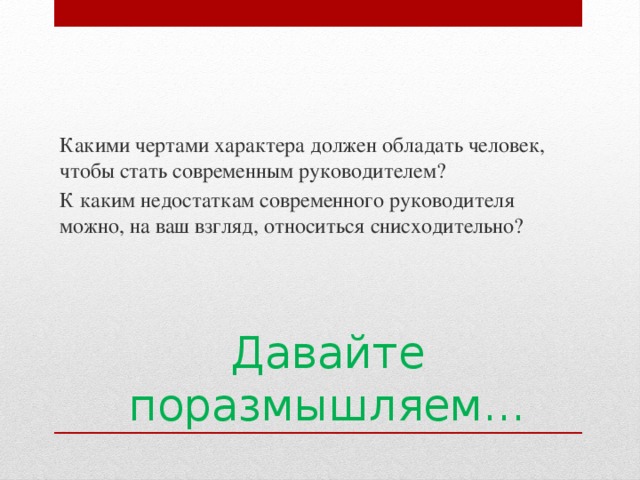 Какими чертами характера должен обладать человек, чтобы стать современным руководителем?

К каким недостаткам современного руководителя можно, на ваш взгляд, относиться снисходительно?

Давайте поразмышляем…